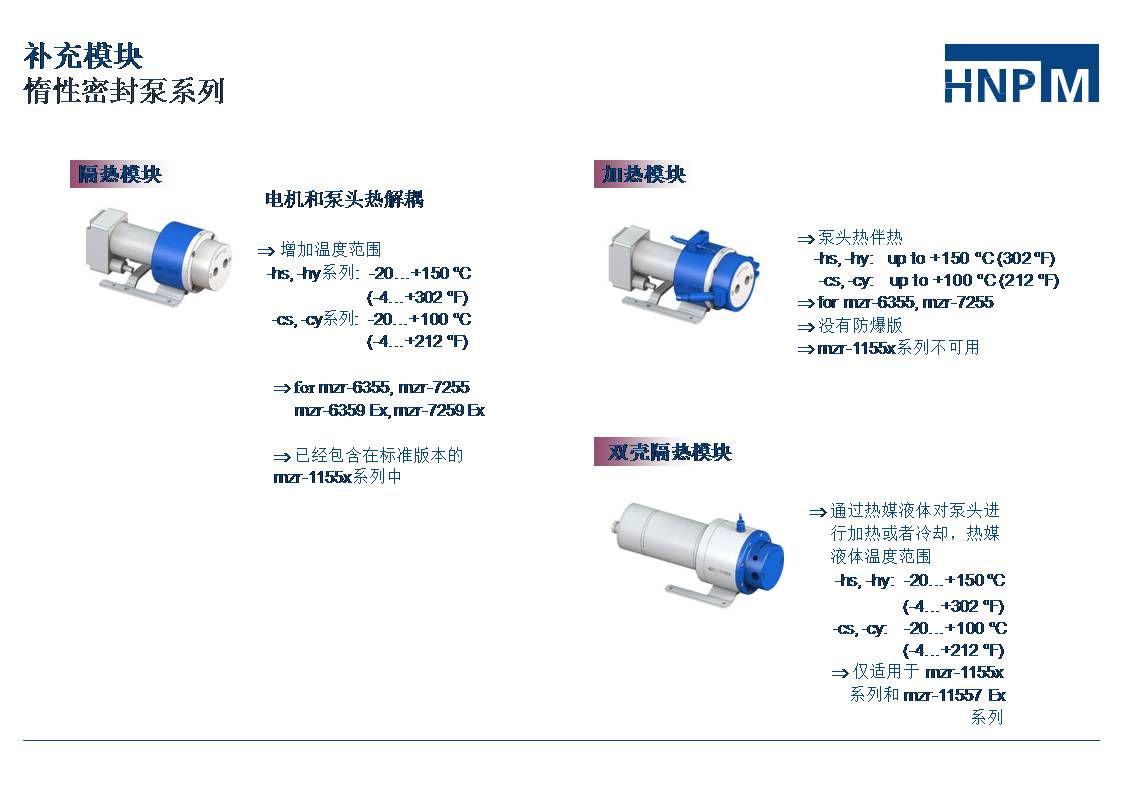 补充模块
惰性密封泵系列

HNPM

隔热模块

电机和泵头热解耦

⇒ 增加温度范围
-hs, -hy系列: -20…+150 °C
(-4…+302 °F)
-cs, -cy系列: -20…+100 °C
(-4…+212 °F)

⇒ for mzr-6355, mzr-7255
mzr-6359 Ex, mzr-7259 Ex

⇒ 已经包含在标准版本的
mzr-1155x系列中

加热模块

⇒ 泵头热伴热
-hs, -hy: up to +150 °C (302 °F)
-cs, -cy: up to +100 °C (212 °F)
⇒ for mzr-6355, mzr-7255
⇒ 没有防爆版
⇒ mzr-1155x系列不可用

双壳隔热模块

⇒ 通过热媒液体对泵头进行加热或者冷却，热媒液体温度范围
-hs, -hy: -20…+150 °C
(-4…+302 °F)
-cs, -cy: -20…+100 °C
(-4…+212 °F)
⇒ 仅适用于 mzr-1155x 系列和 mzr-11557 Ex 系列